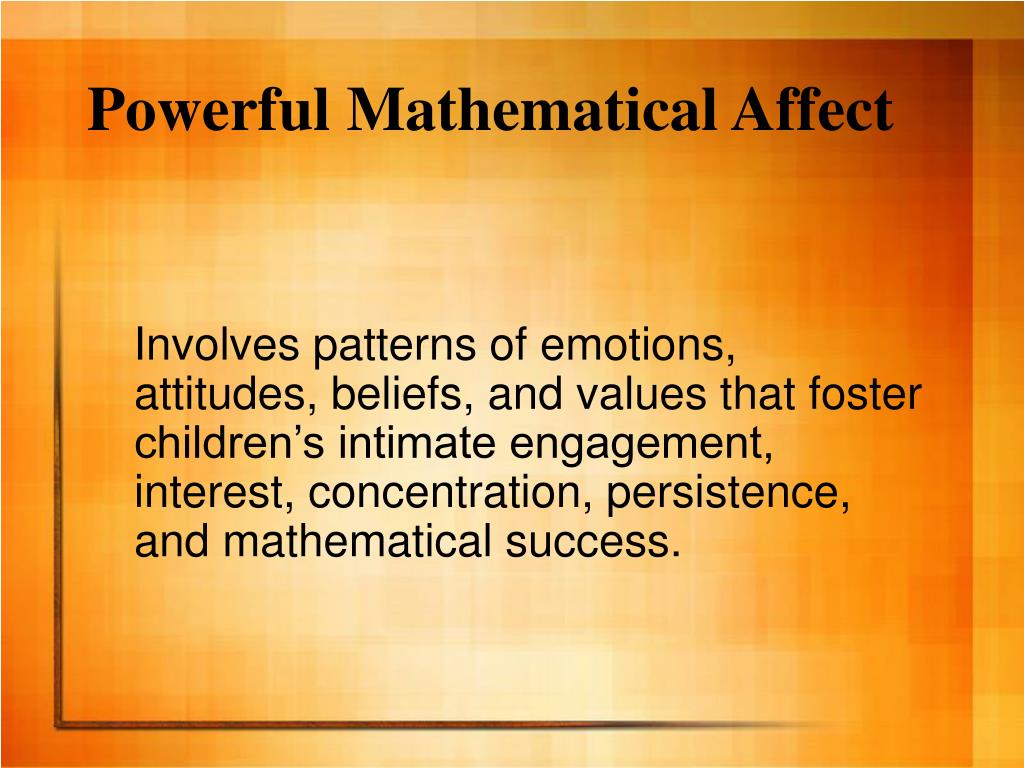 Powerful Mathematical Affect

Involves patterns of emotions, attitudes, beliefs, and values that foster children’s intimate engagement, interest, concentration, persistence, and mathematical success.